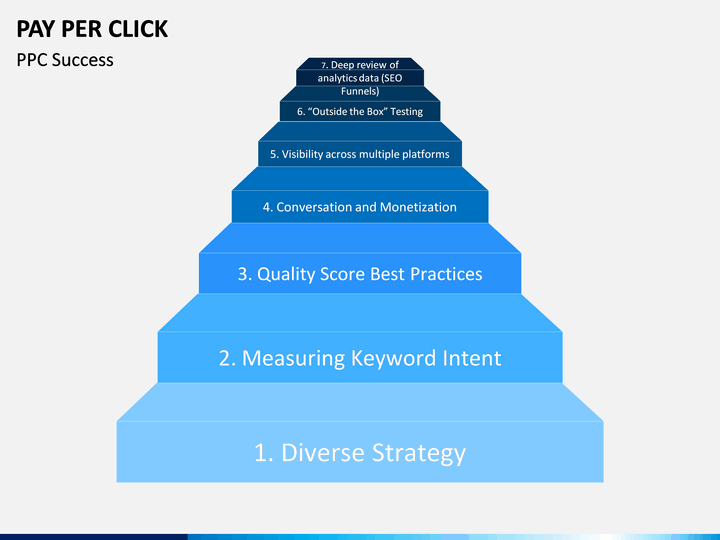 PAY PER CLICK

PPC Success

7. Deep review of analytics data (SEO Funnels)

6. “Outside the Box” Testing

5. Visibility across multiple platforms

4. Conversation and Monetization

3. Quality Score Best Practices

2. Measuring Keyword Intent

1. Diverse Strategy